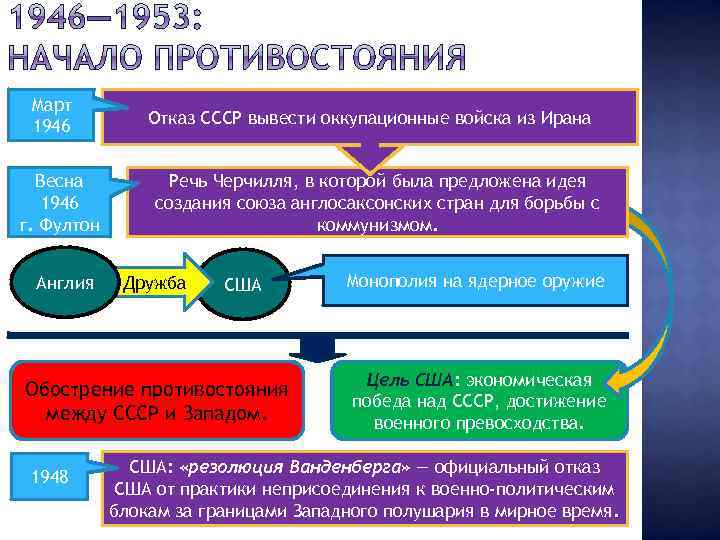 1946—1953:
НАЧАЛО ПРОТИВОСТОЯНИЯ

Март 1946

Отказ СССР вывести оккупационные войска из Ирана

Весна 1946 г. Фултон

Речь Черчилля, в которой была предложена идея создания союза англосаксонских стран для борьбы с коммунизмом.

Англия

Дружба

США

Монополия на ядерное оружие

Обострение противостояния между СССР и Западом.

Цель США: экономическая победа над СССР, достижение военного превосходства.

1948

США: «резолюция Ванденберга» — официальный отказ США от практики неприсоединения к военно-политическим блокам за границами Западного полушария в мирное время.